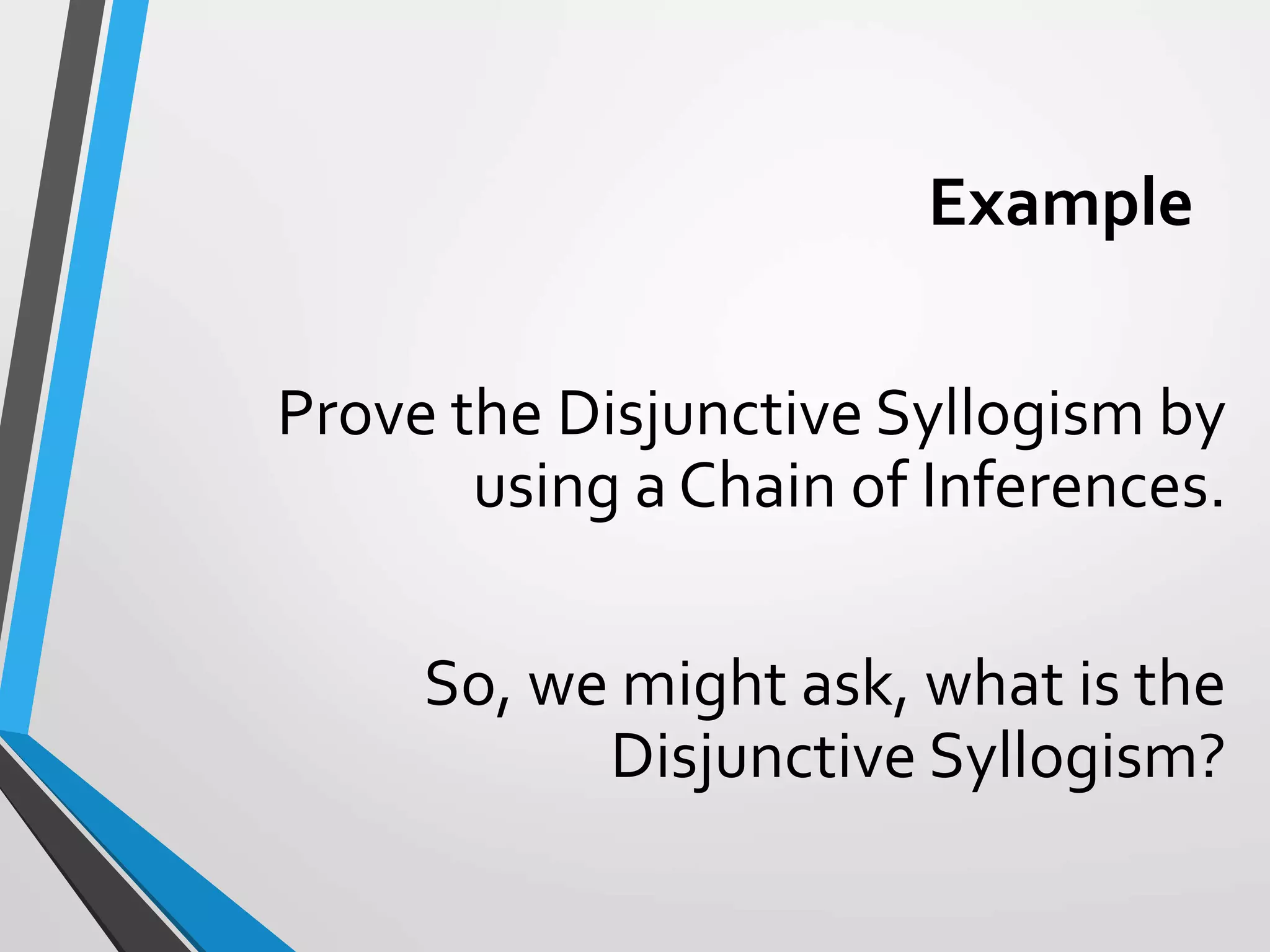 Example

Prove the Disjunctive Syllogism by using a Chain of Inferences.

So, we might ask, what is the Disjunctive Syllogism?